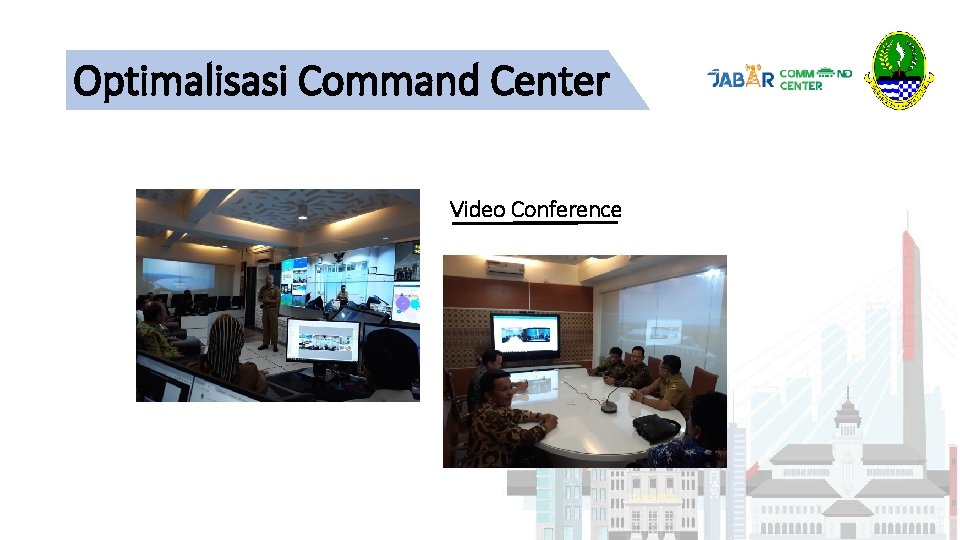 Optimalisasi Command Center

JABAR COMMAND CENTER

Video Conference